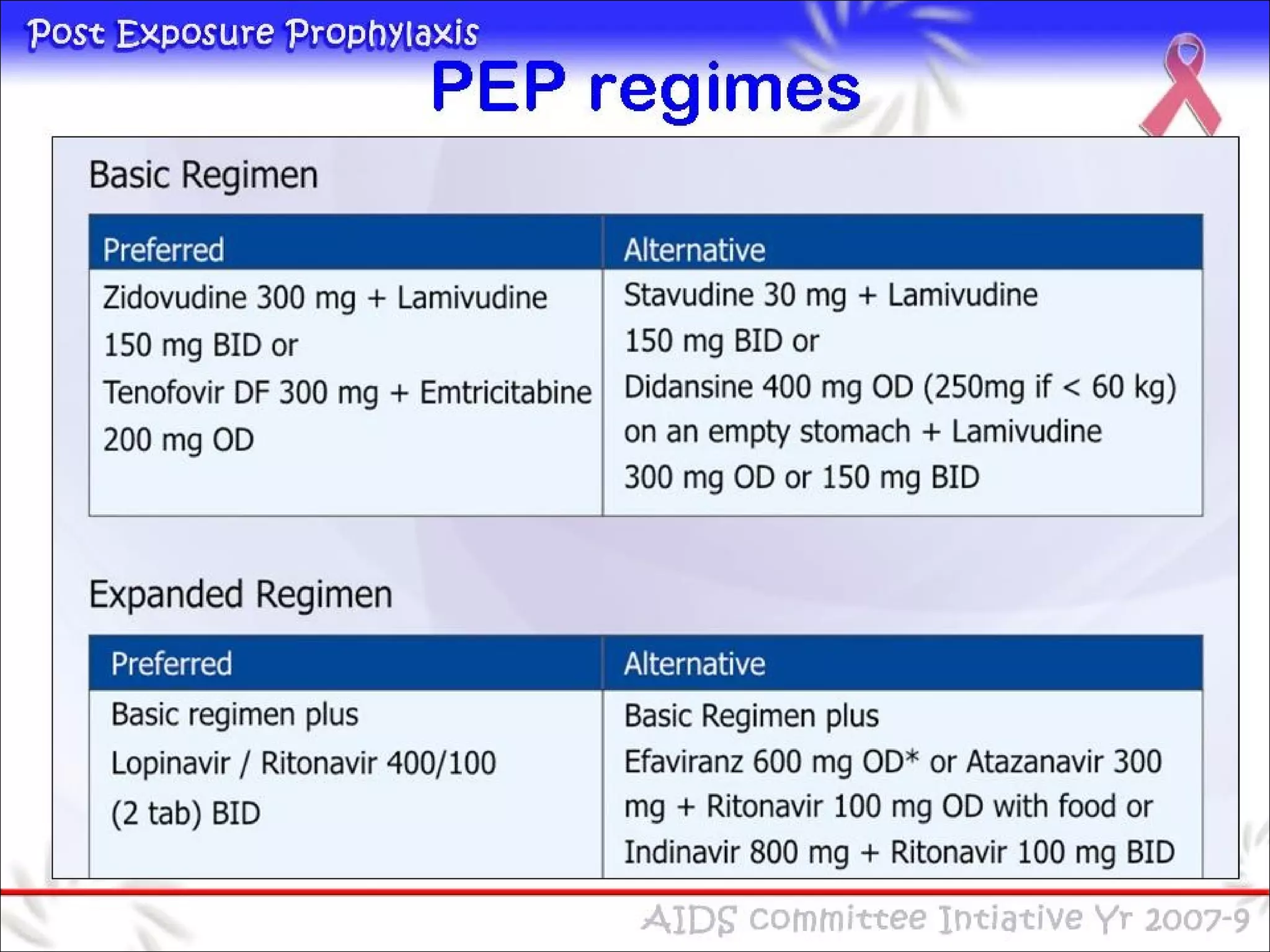 Post Exposure Prophylaxis

PEP regimes

Basic Regimen

| Preferred | Alternative |
|---|---|
| Zidovudine 300 mg + Lamivudine 150 mg BID or Tenofovir DF 300 mg + Emtricitabine 200 mg OD | Stavudine 30 mg + Lamivudine 150 mg BID or Didansine 400 mg OD (250mg if < 60 kg) on an empty stomach + Lamivudine 300 mg OD or 150 mg BID |

Expanded Regimen

| Preferred | Alternative |
|---|---|
| Basic regimen plus Lopinavir / Ritonavir 400/100 (2 tab) BID | Basic Regimen plus Efaviranz 600 mg OD* or Atazanavir 300 mg + Ritonavir 100 mg OD with food or Indinavir 800 mg + Ritonavir 100 mg BID |

AIDS committee Intiative Yr 2007-9